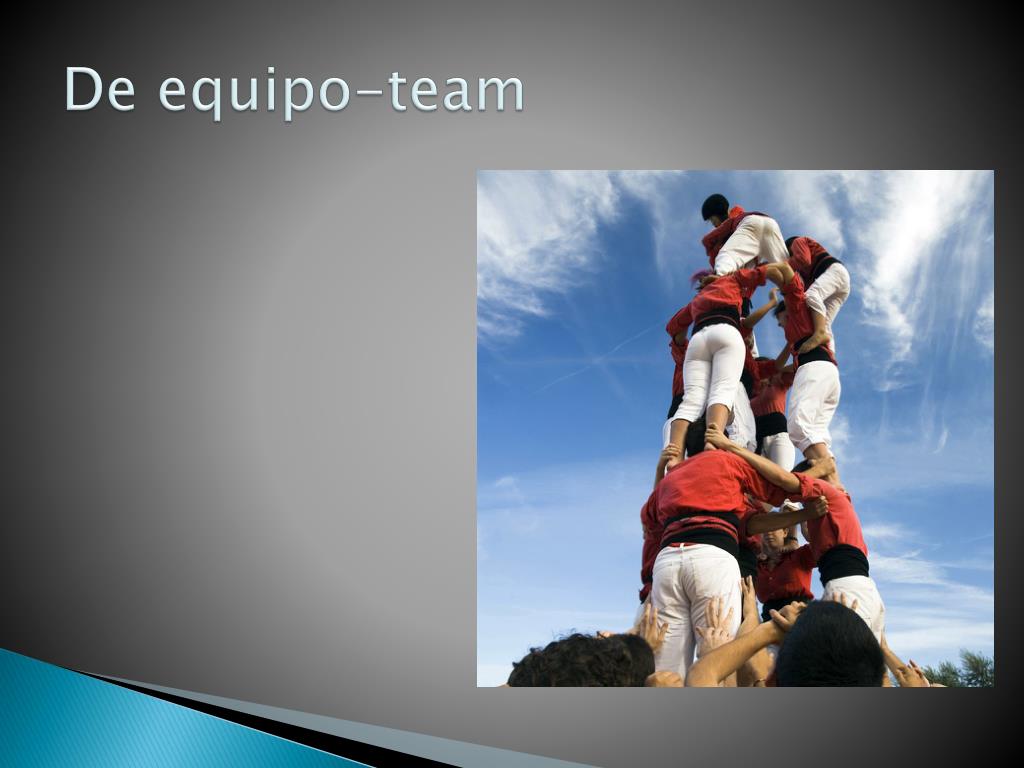 De equipo-team